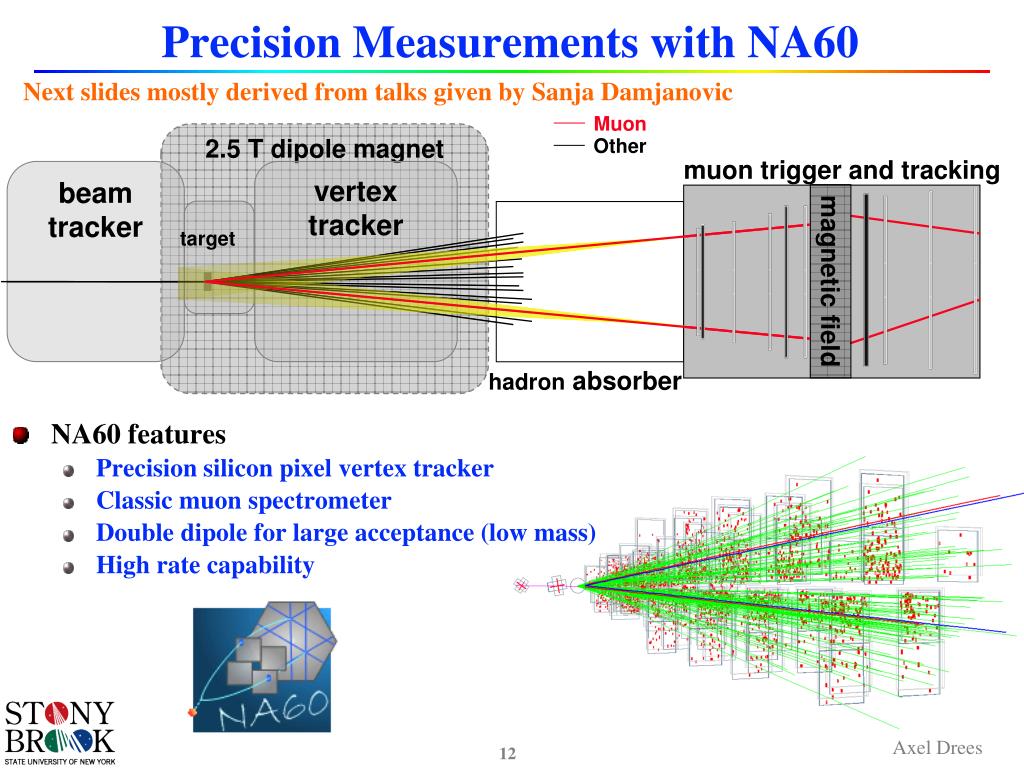 Precision Measurements with NA60

Next slides mostly derived from talks given by Sanja Damjanovic

Muon
Other

2.5 T dipole magnet

muon trigger and tracking

beam tracker

vertex tracker

target

magnetic field

hadron absorber

NA60 features

Precision silicon pixel vertex tracker

Classic muon spectrometer

Double dipole for large acceptance (low mass)

High rate capability

NA60

STONY BROOK
STATE UNIVERSITY OF NEW YORK

12

Axel Drees